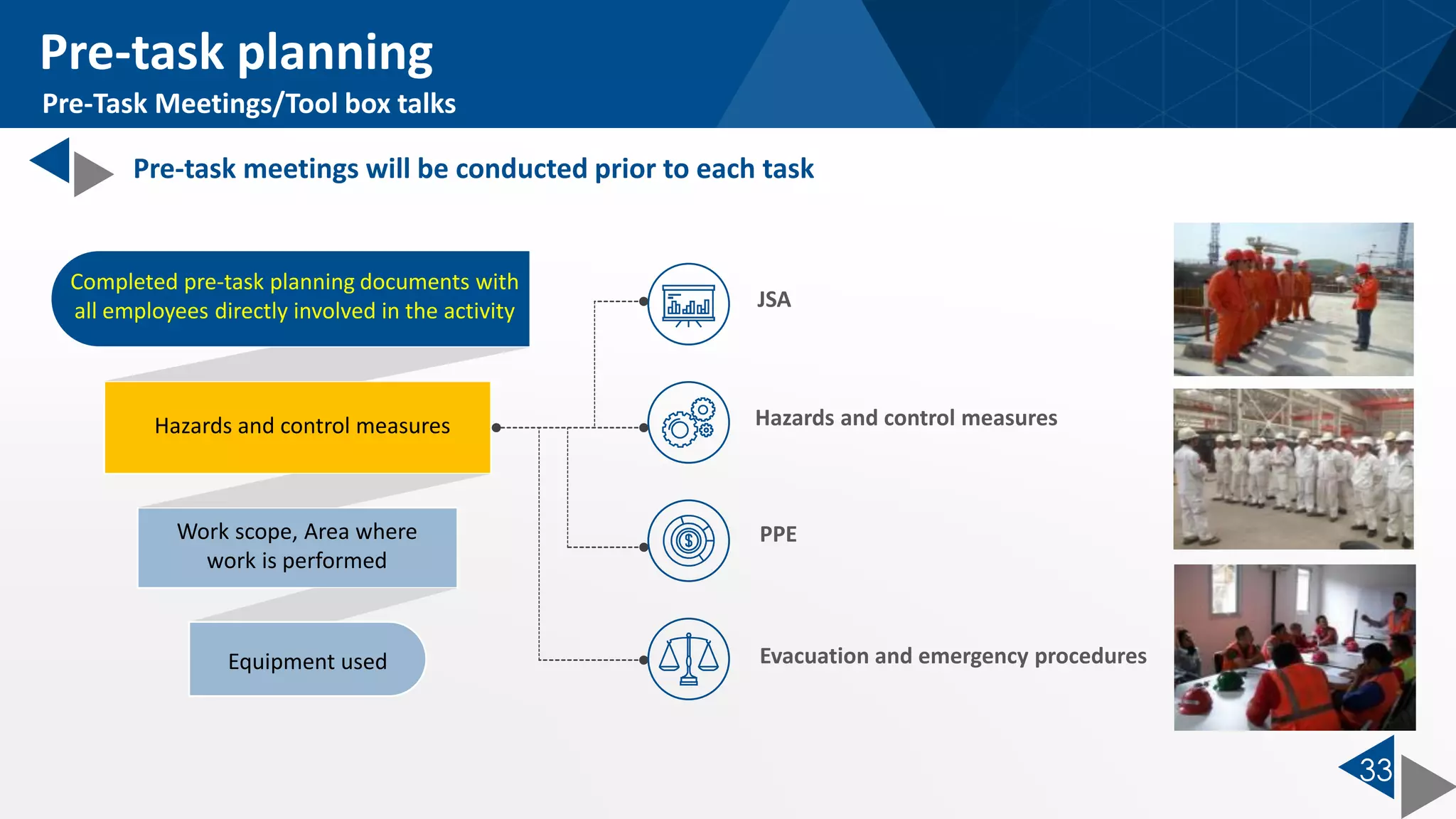 Pre-task planning

Pre-Task Meetings/Tool box talks

Pre-task meetings will be conducted prior to each task

Completed pre-task planning documents with all employees directly involved in the activity

Hazards and control measures

Work scope, Area where work is performed

Equipment used

JSA

Hazards and control measures

PPE

Evacuation and emergency procedures

33